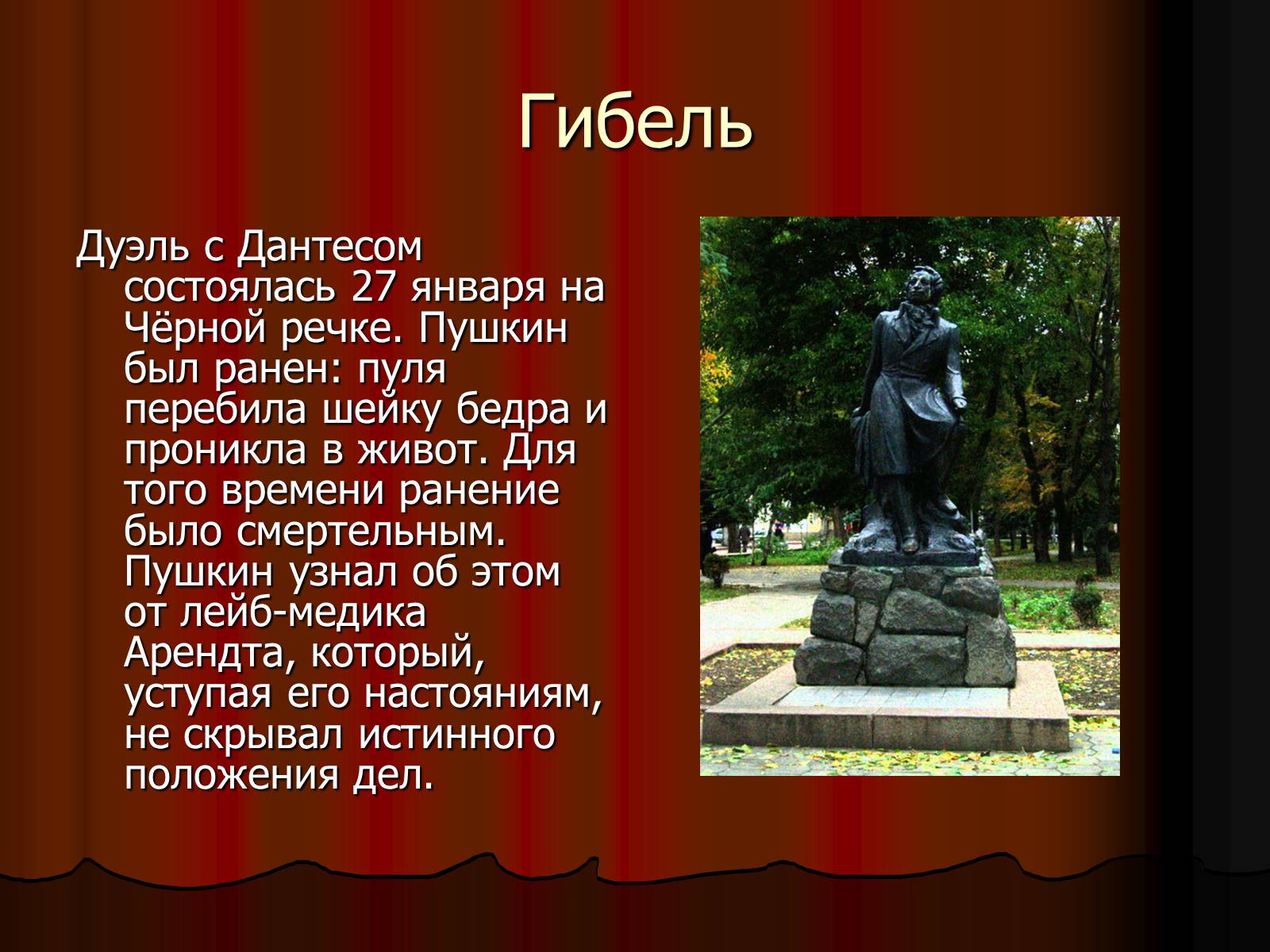 Гибель

Дуэль с Дантесом состоялась 27 января на Чёрной речке. Пушкин был ранен: пуля перебила шейку бедра и проникла в живот. Для того времени ранение было смертельным. Пушкин узнал об этом от лейб-медика Арендта, который, уступая его настояниям, не скрывал истинного положения дел.